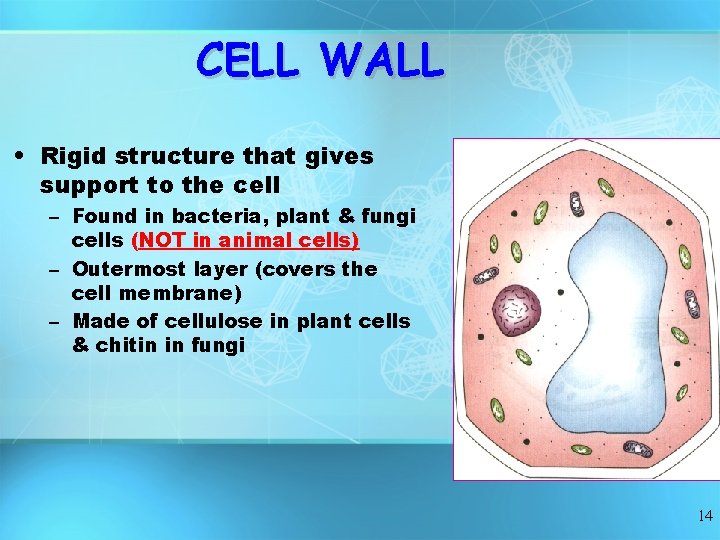 CELL WALL

• Rigid structure that gives support to the cell

– Found in bacteria, plant & fungi cells (NOT in animal cells)

– Outermost layer (covers the cell membrane)

– Made of cellulose in plant cells & chitin in fungi

14